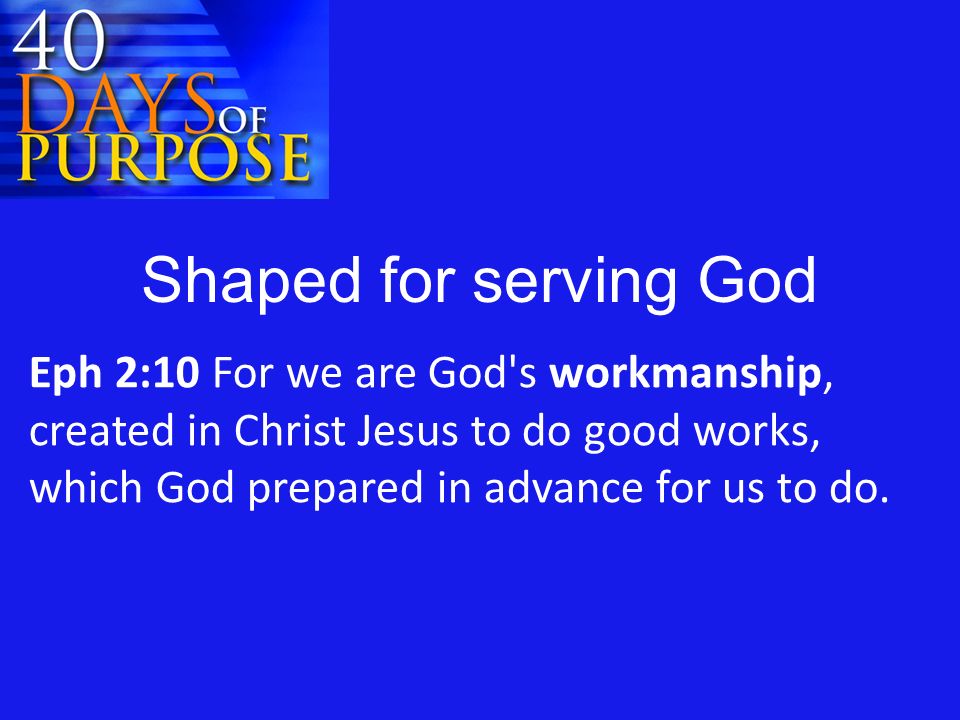 40 DAYS OF PURPOSE

Shaped for serving God

Eph 2:10 For we are God's workmanship, created in Christ Jesus to do good works, which God prepared in advance for us to do.